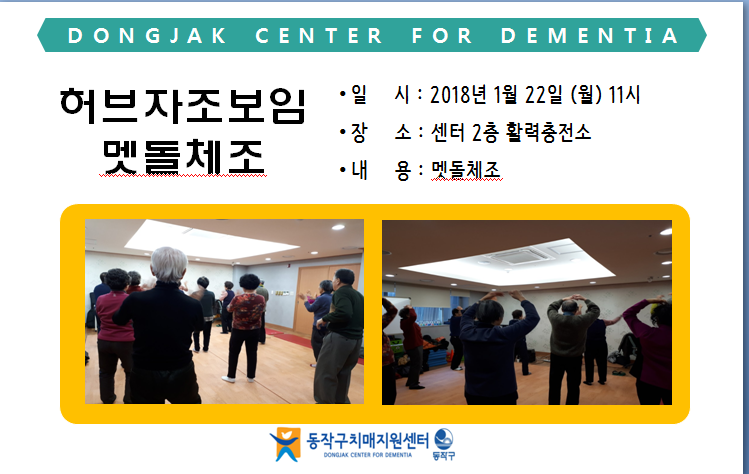 DONGJAK CENTER FOR DEMENTIA

허브자조보임
멧돌체조

• 일 시 : 2018년 1월 22일 (월) 11시
• 장 소 : 센터 2층 활력충전소
• 내 용 : 멧돌체조

동작구치매지원센터
DONGJAK CENTER FOR DEMENTIA
동작구